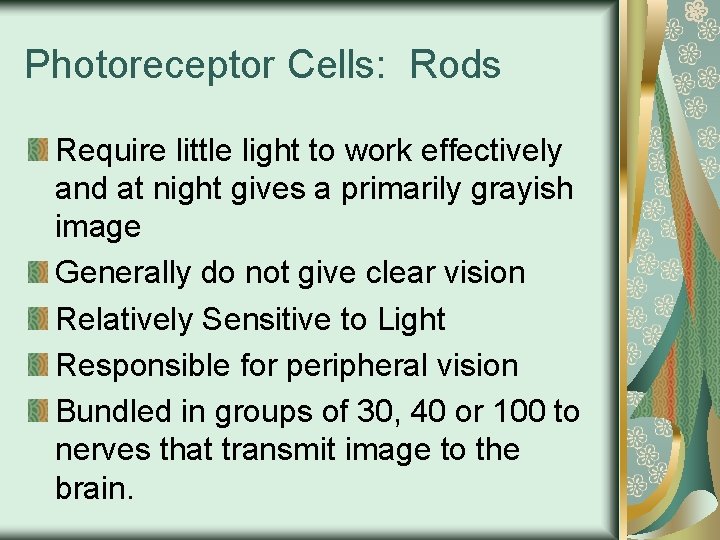 Photoreceptor Cells: Rods

Require little light to work effectively and at night gives a primarily grayish image

Generally do not give clear vision

Relatively Sensitive to Light

Responsible for peripheral vision

Bundled in groups of 30, 40 or 100 to nerves that transmit image to the brain.